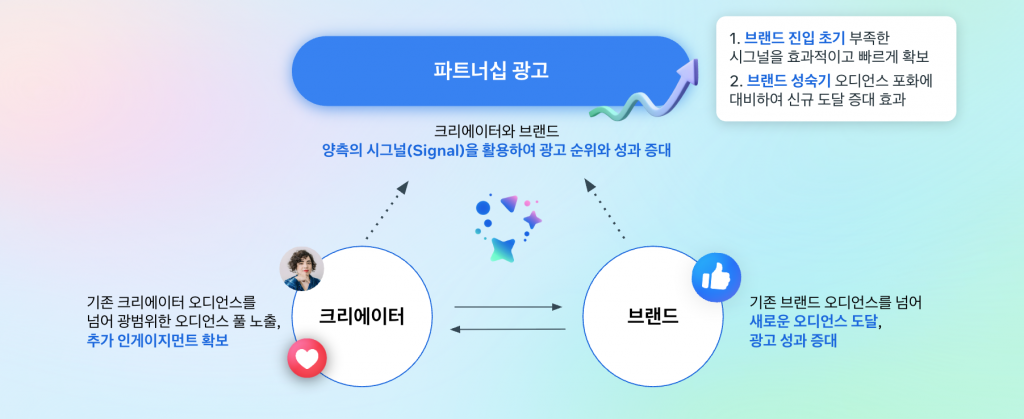 파트너십 광고

1. 브랜드 진입 초기 부족한 시그널을 효과적이고 빠르게 확보
2. 브랜드 성숙기 오디언스 포화에 대비하여 신규 도달 증대 효과

크리에이터와 브랜드
양측의 시그널(Signal)을 활용하여 광고 순위와 성과 증대

기존 크리에이터 오디언스를 넘어 광범위한 오디언스 풀 노출, 추가 인게이지먼트 확보

크리에이터

브랜드

기존 브랜드 오디언스를 넘어 새로운 오디언스 도달, 광고 성과 증대